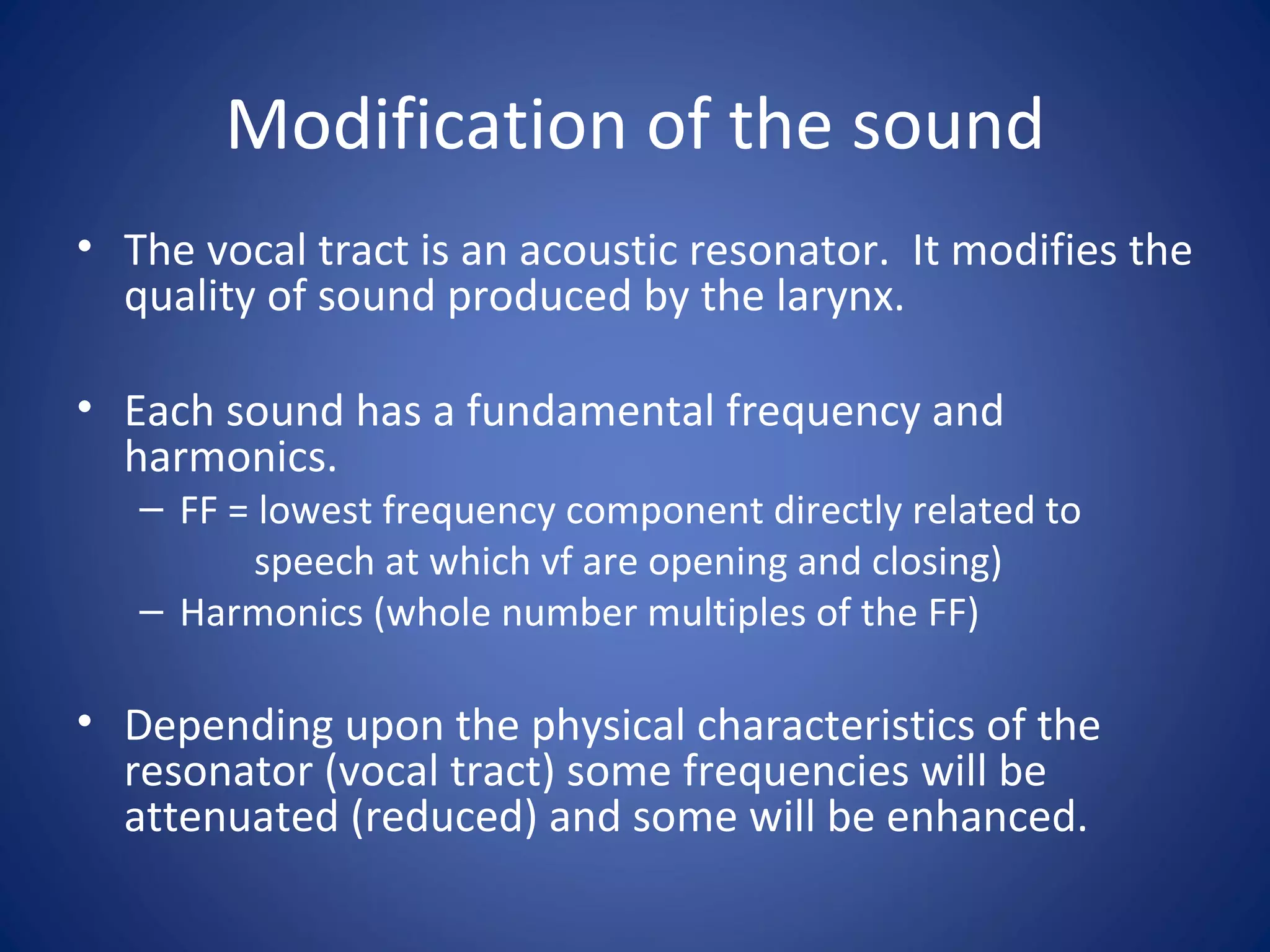 Modification of the sound

• The vocal tract is an acoustic resonator. It modifies the quality of sound produced by the larynx.

• Each sound has a fundamental frequency and harmonics.
– FF = lowest frequency component directly related to speech at which vf are opening and closing)
– Harmonics (whole number multiples of the FF)

• Depending upon the physical characteristics of the resonator (vocal tract) some frequencies will be attenuated (reduced) and some will be enhanced.